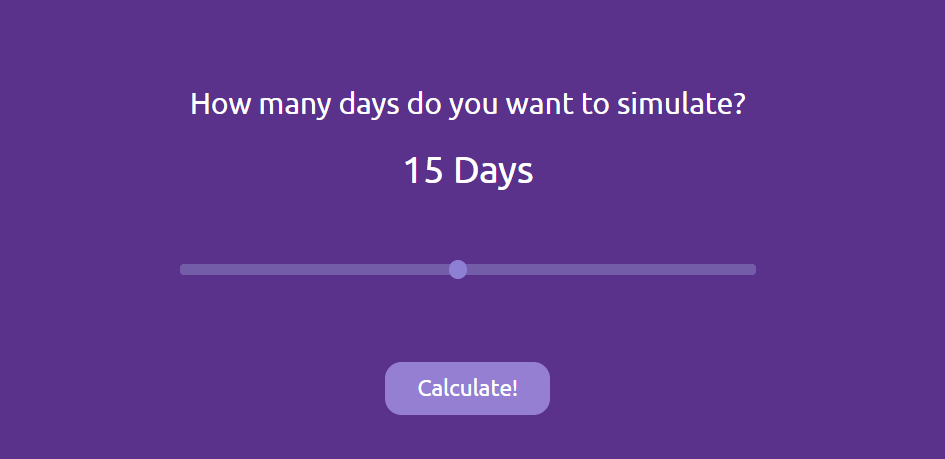 How many days do you want to simulate?

15 Days

Calculate!